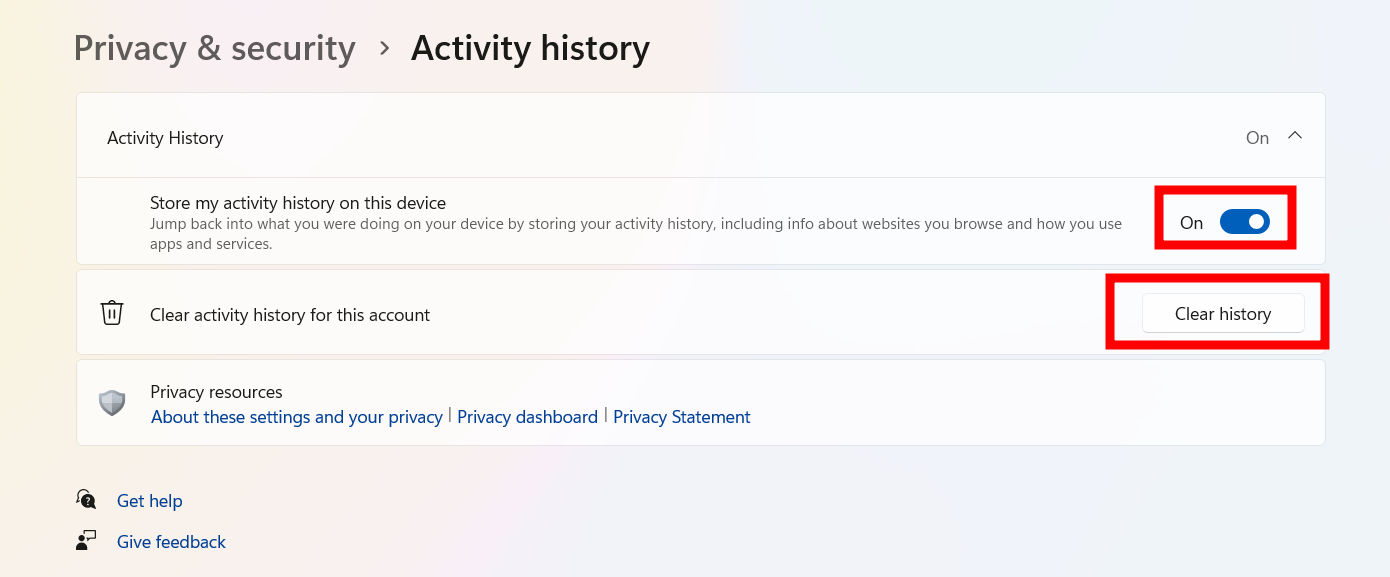 Privacy & security > Activity history

Activity History On

Store my activity history on this device
Jump back into what you were doing on your device by storing your activity history, including info about websites you browse and how you use apps and services.

On

Clear activity history for this account

Clear history

Privacy resources
About these settings and your privacy | Privacy dashboard | Privacy Statement

Get help

Give feedback